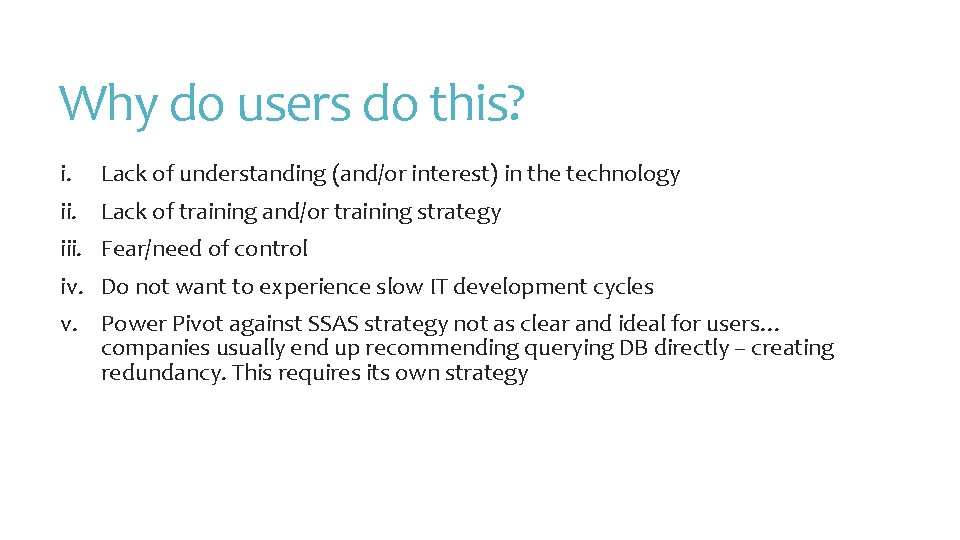 Why do users do this?

i. Lack of understanding (and/or interest) in the technology

ii. Lack of training and/or training strategy

iii. Fear/need of control

iv. Do not want to experience slow IT development cycles

v. Power Pivot against SSAS strategy not as clear and ideal for users… companies usually end up recommending querying DB directly – creating redundancy. This requires its own strategy